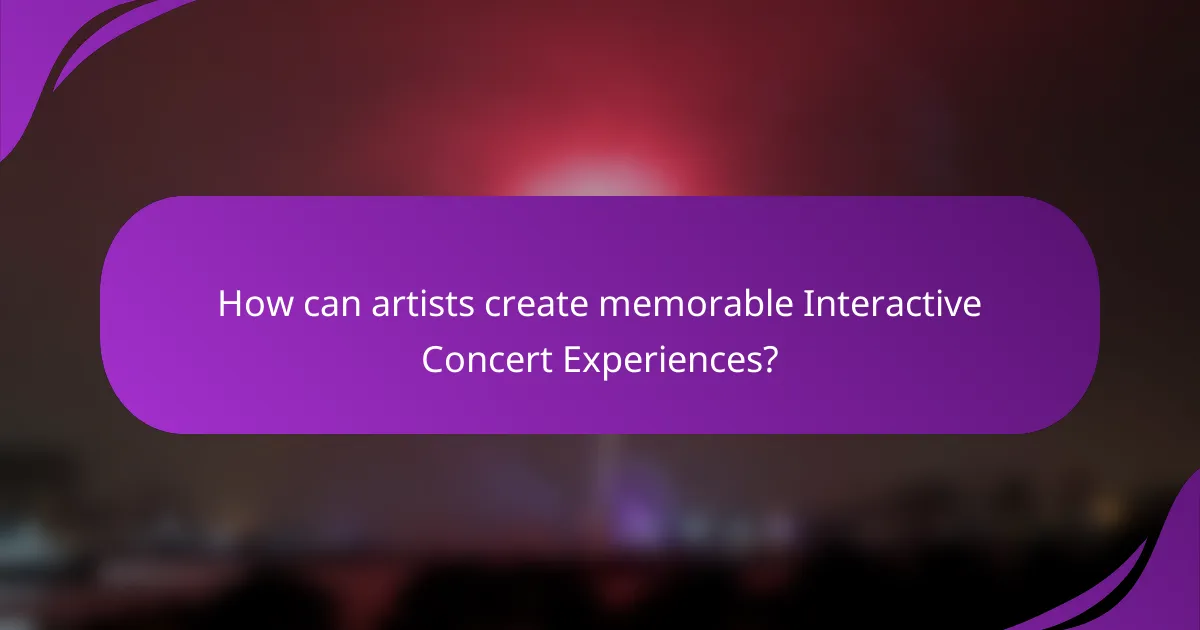 How can artists create memorable Interactive Concert Experiences?